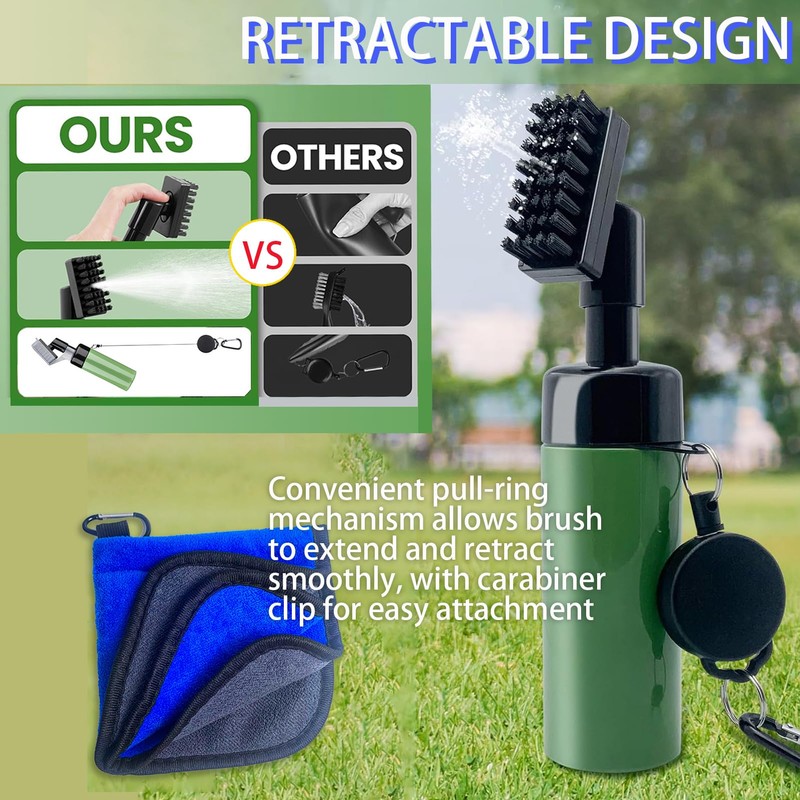 RETRACTABLE DESIGN

OURS

VS

OTHERS

Convenient pull-ring mechanism allows brush to extend and retract smoothly, with carabiner clip for easy attachment